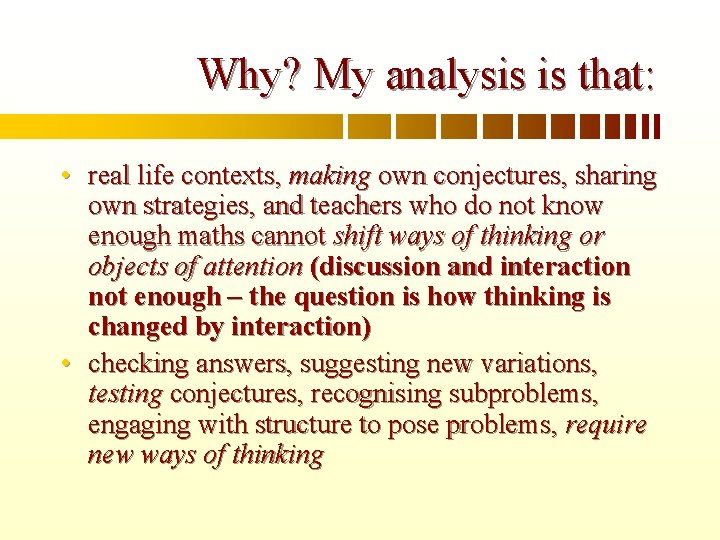 Why? My analysis is that:

• real life contexts, making own conjectures, sharing own strategies, and teachers who do not know enough maths cannot shift ways of thinking or objects of attention (discussion and interaction not enough – the question is how thinking is changed by interaction)

• checking answers, suggesting new variations, testing conjectures, recognising subproblems, engaging with structure to pose problems, require new ways of thinking